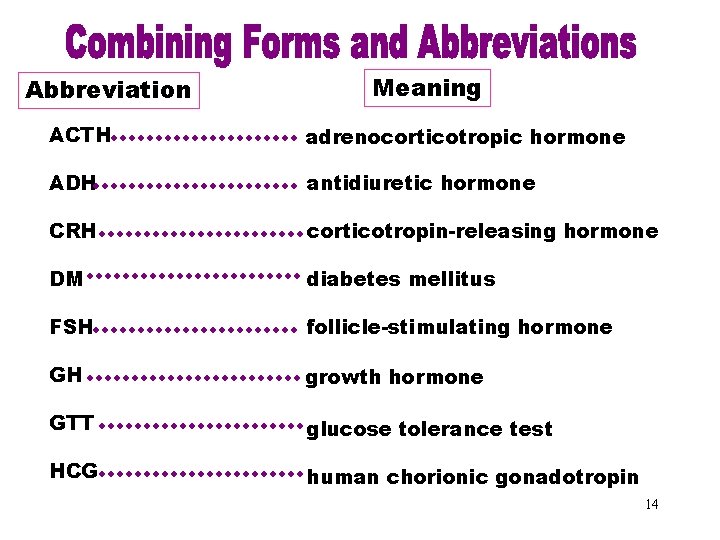 Combining Forms and Abbreviations

| Abbreviation | Meaning |
|---|---|
| ACTH | adrenocorticotropic hormone |
| ADH | antidiuretic hormone |
| CRH | corticotropin-releasing hormone |
| DM | diabetes mellitus |
| FSH | follicle-stimulating hormone |
| GH | growth hormone |
| GTT | glucose tolerance test |
| HCG | human chorionic gonadotropin |

14